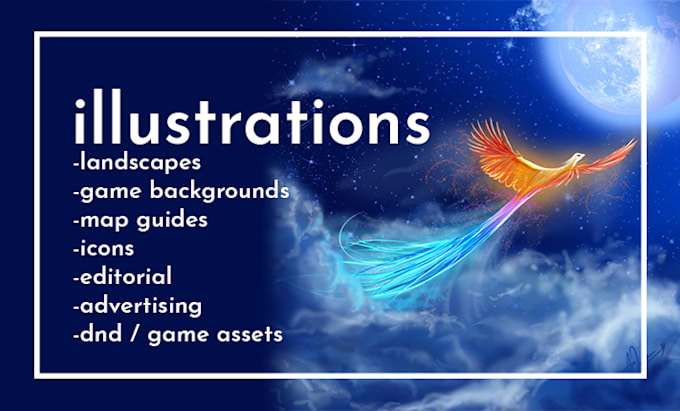 illustrations

-landscapes
-game backgrounds
-map guides
-icons
-editorial
-advertising
-dnd / game assets